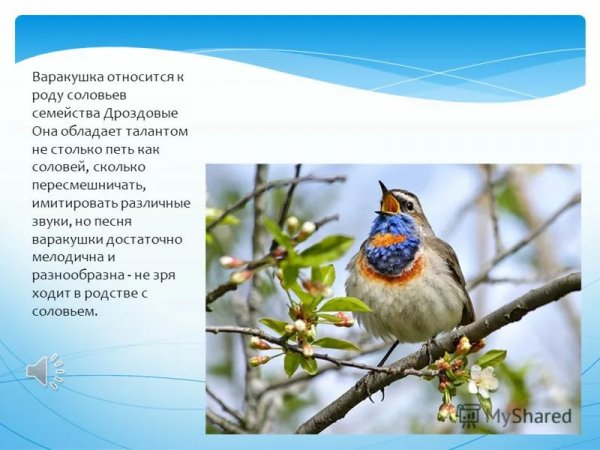 Варакушка относится к роду соловьев семейства Дроздовые Она обладает талантом не столько петь как соловей, сколько пересмешничать, имитировать различные звуки, но песня варакушки достаточно мелодична и разнообразна - не зря ходит в родстве с соловьем.

MyShared